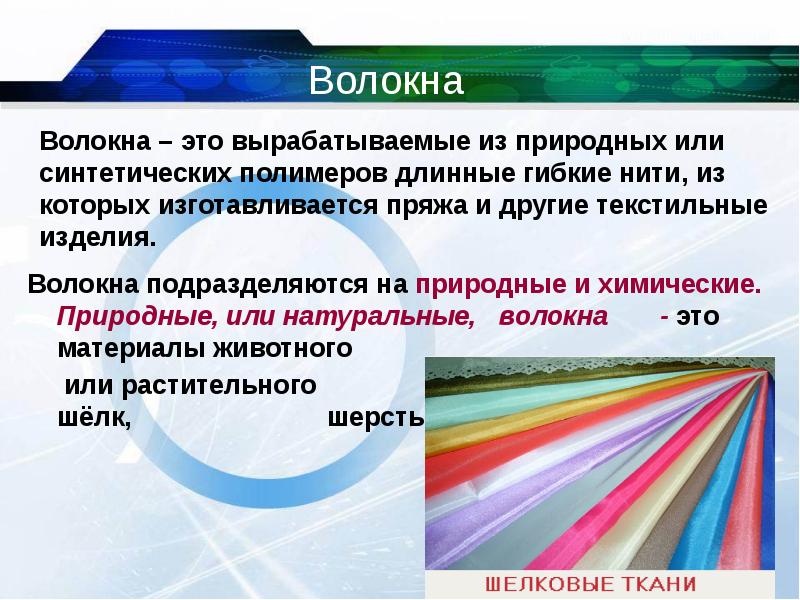 Волокна

Волокна – это вырабатываемые из природных или синтетических полимеров длинные гибкие нити, из которых изготавливается пряжа и другие текстильные изделия.

Волокна подразделяются на природные и химические.

Природные, или натуральные, волокна - это материалы животного

или растительного

шёлк, шерсть

ШЕЛКОВЫЕ ТКАНИ